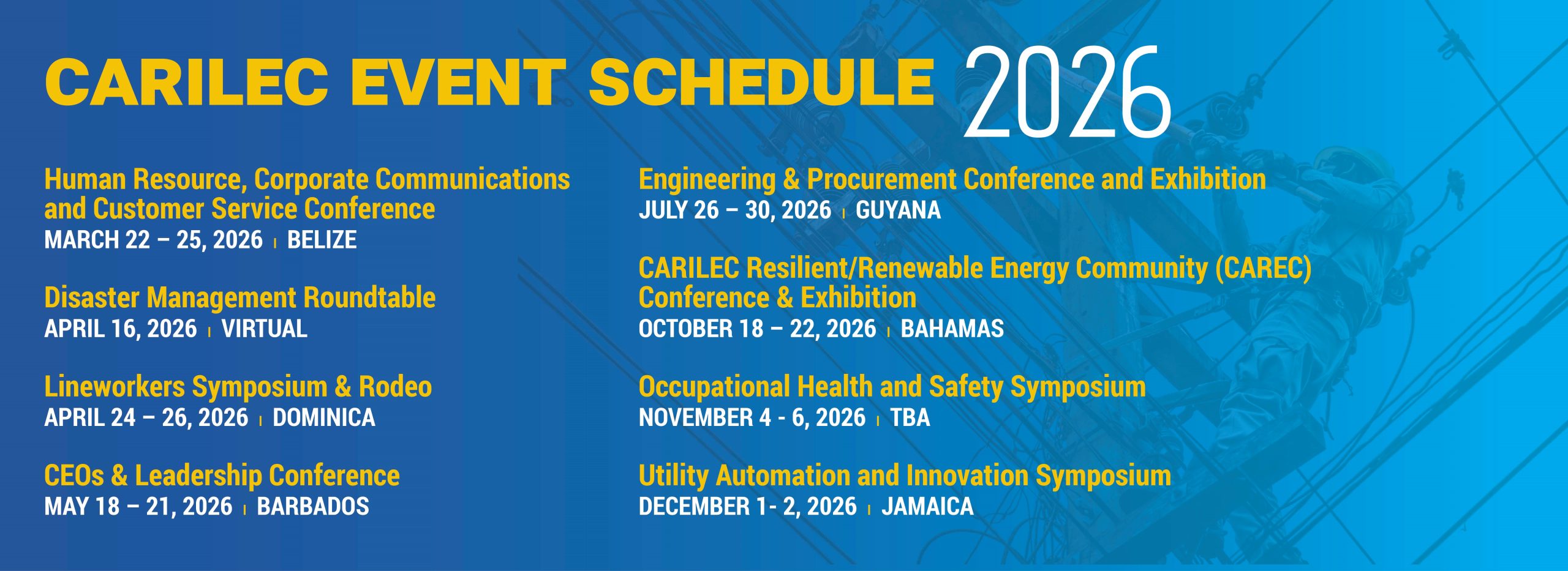 CARILEC EVENT SCHEDULE 2026

Human Resource, Corporate Communications and Customer Service Conference
MARCH 22 – 25, 2026 | BELIZE

Disaster Management Roundtable
APRIL 16, 2026 | VIRTUAL

Lineworkers Symposium & Rodeo
APRIL 24 – 26, 2026 | DOMINICA

CEOs & Leadership Conference
MAY 18 – 21, 2026 | BARBADOS

Engineering & Procurement Conference and Exhibition
JULY 26 – 30, 2026 | GUYANA

CARILEC Resilient/Renewable Energy Community (CAREC) Conference & Exhibition
OCTOBER 18 – 22, 2026 | BAHAMAS

Occupational Health and Safety Symposium
NOVEMBER 4 - 6, 2026 | TBA

Utility Automation and Innovation Symposium
DECEMBER 1- 2, 2026 | JAMAICA